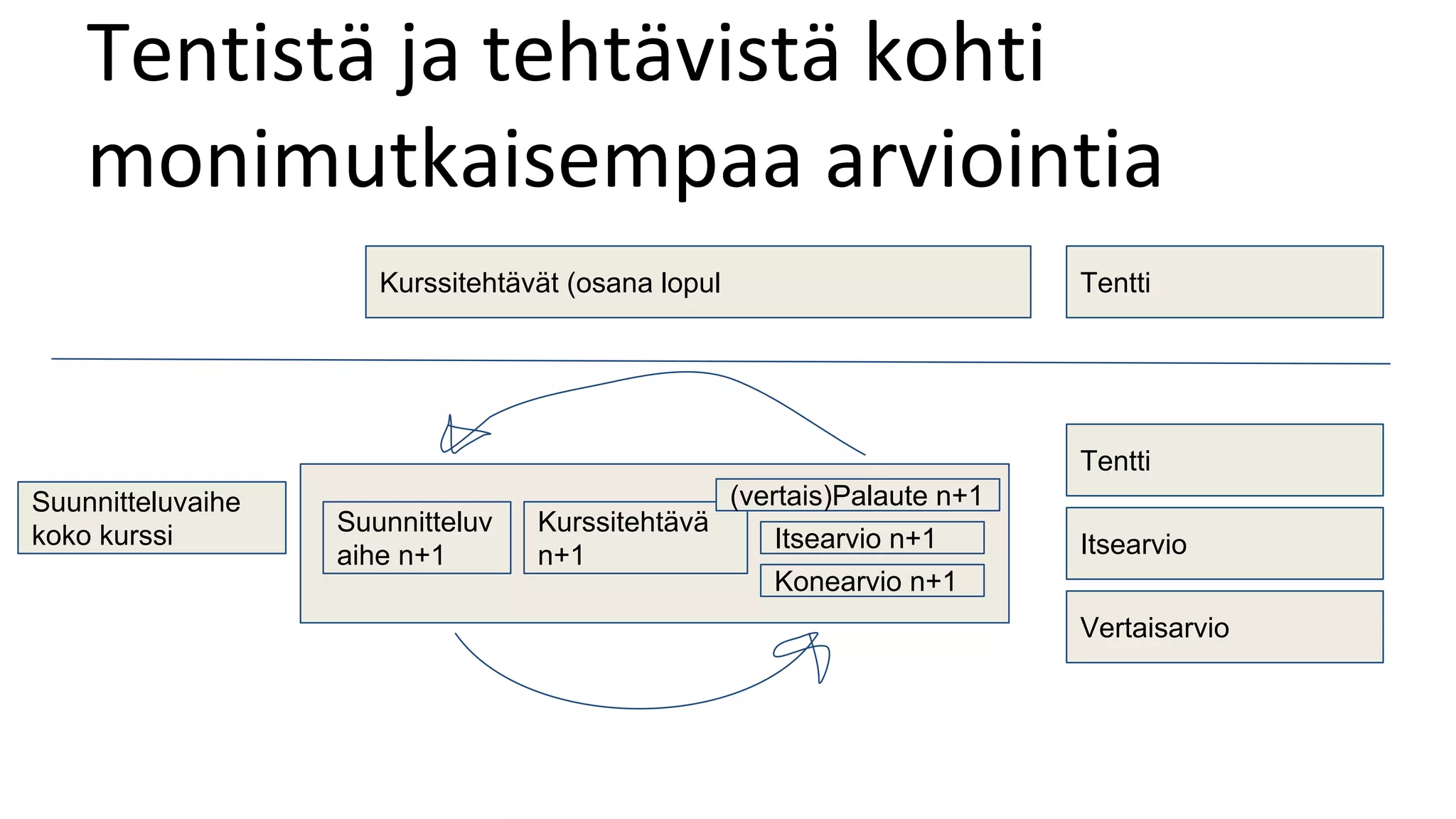 Tentistä ja tehtävistä kohti monimutkaisempaa arviointia

Kurssitehtävät (osana lopul

Tentti

Suunnitteluvaihe koko kurssi

Suunnitteluv aihe n+1

Kurssitehtävä n+1

(vertais)Palaute n+1

Itsearvio n+1

Konearvio n+1

Tentti

Itsearvio

Vertaisarvio